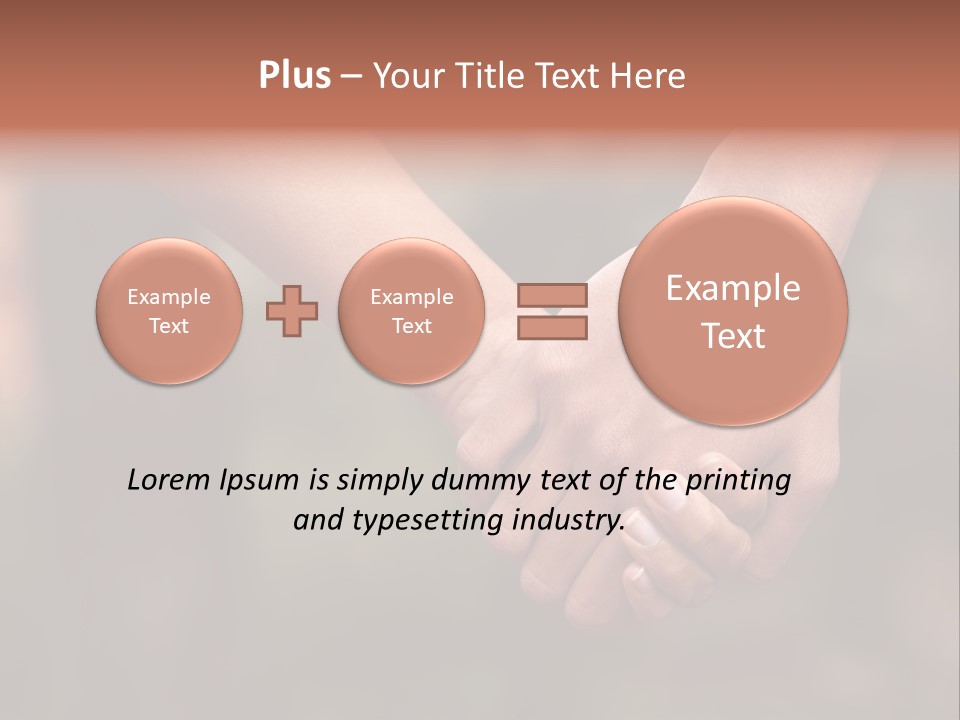 Plus – Your Title Text Here

Example Text

Example Text

Example Text

Lorem Ipsum is simply dummy text of the printing and typesetting industry.